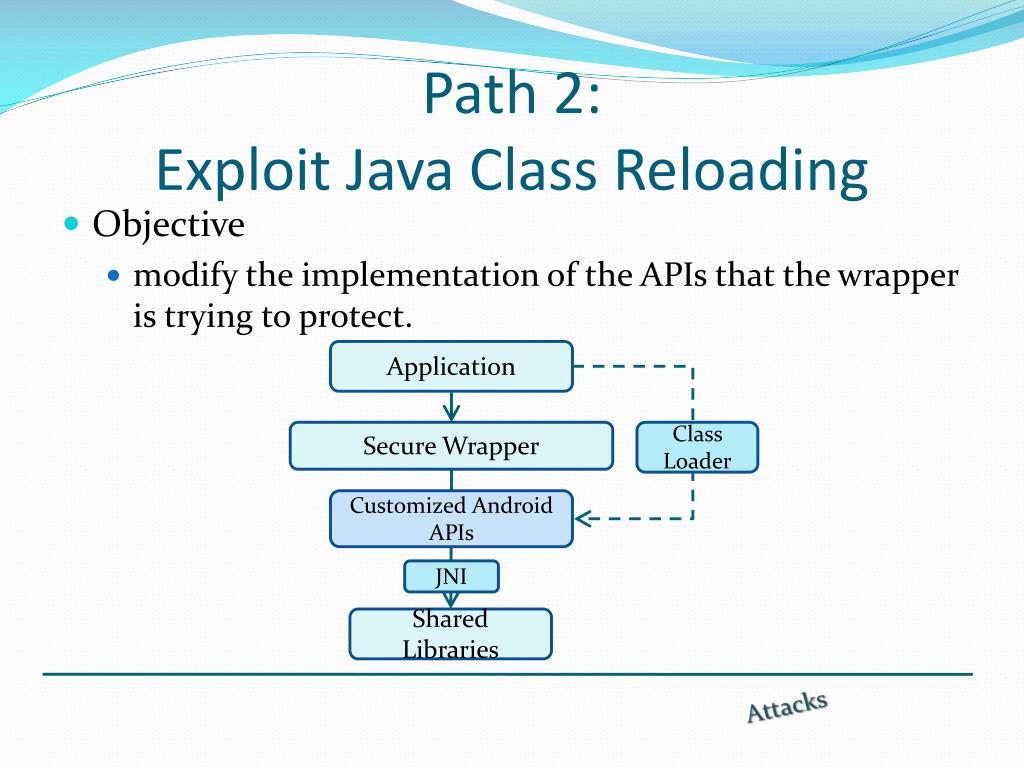 Path 2:
Exploit Java Class Reloading

Objective

modify the implementation of the APIs that the wrapper is trying to protect.

Application

Secure Wrapper

Class Loader

Customized Android APIs

JNI

Shared Libraries

Attacks